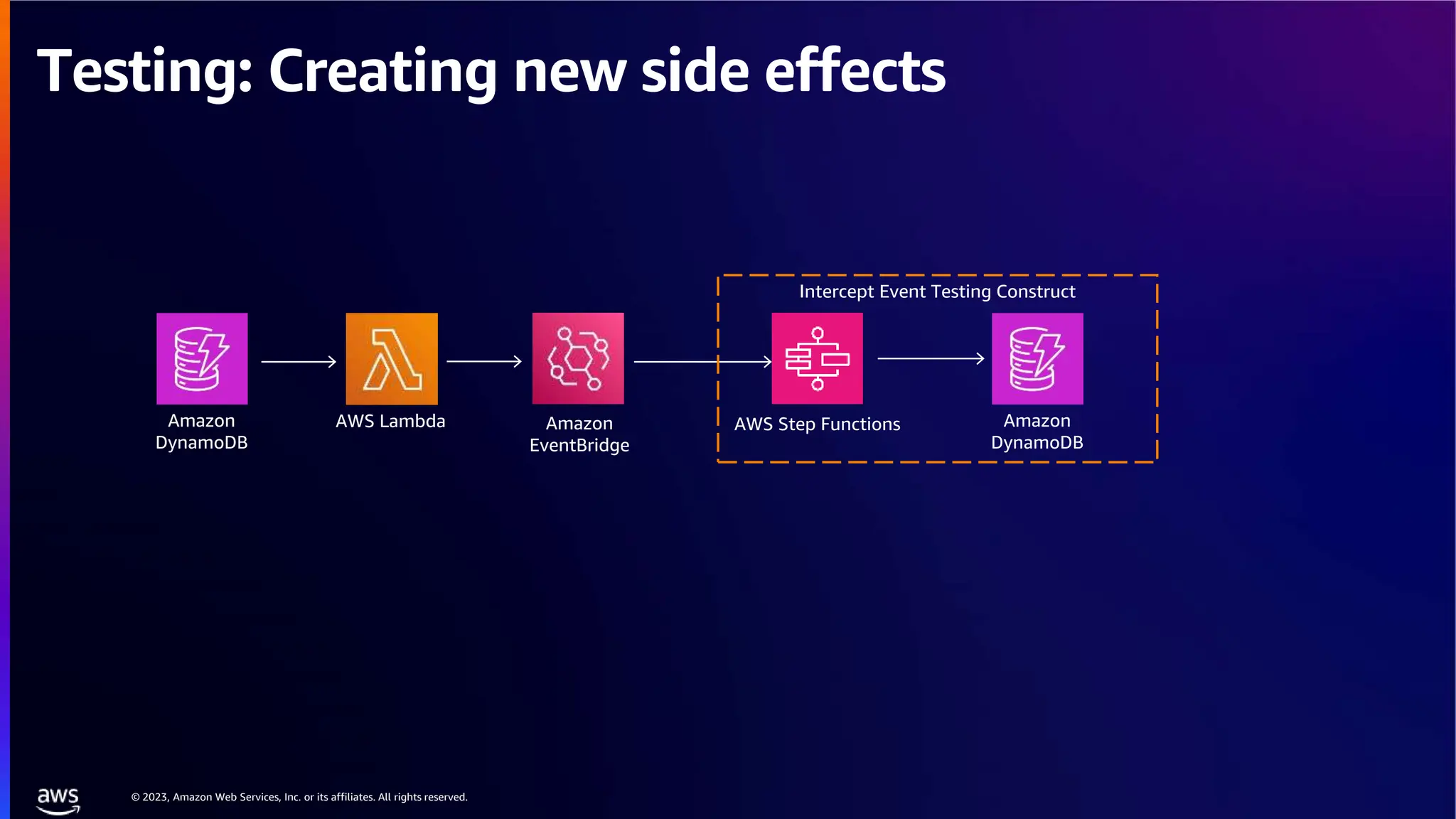 Testing: Creating new side effects

Amazon DynamoDB

AWS Lambda

Amazon EventBridge

Intercept Event Testing Construct

AWS Step Functions

Amazon DynamoDB

aws

© 2023, Amazon Web Services, Inc. or its affiliates. All rights reserved.